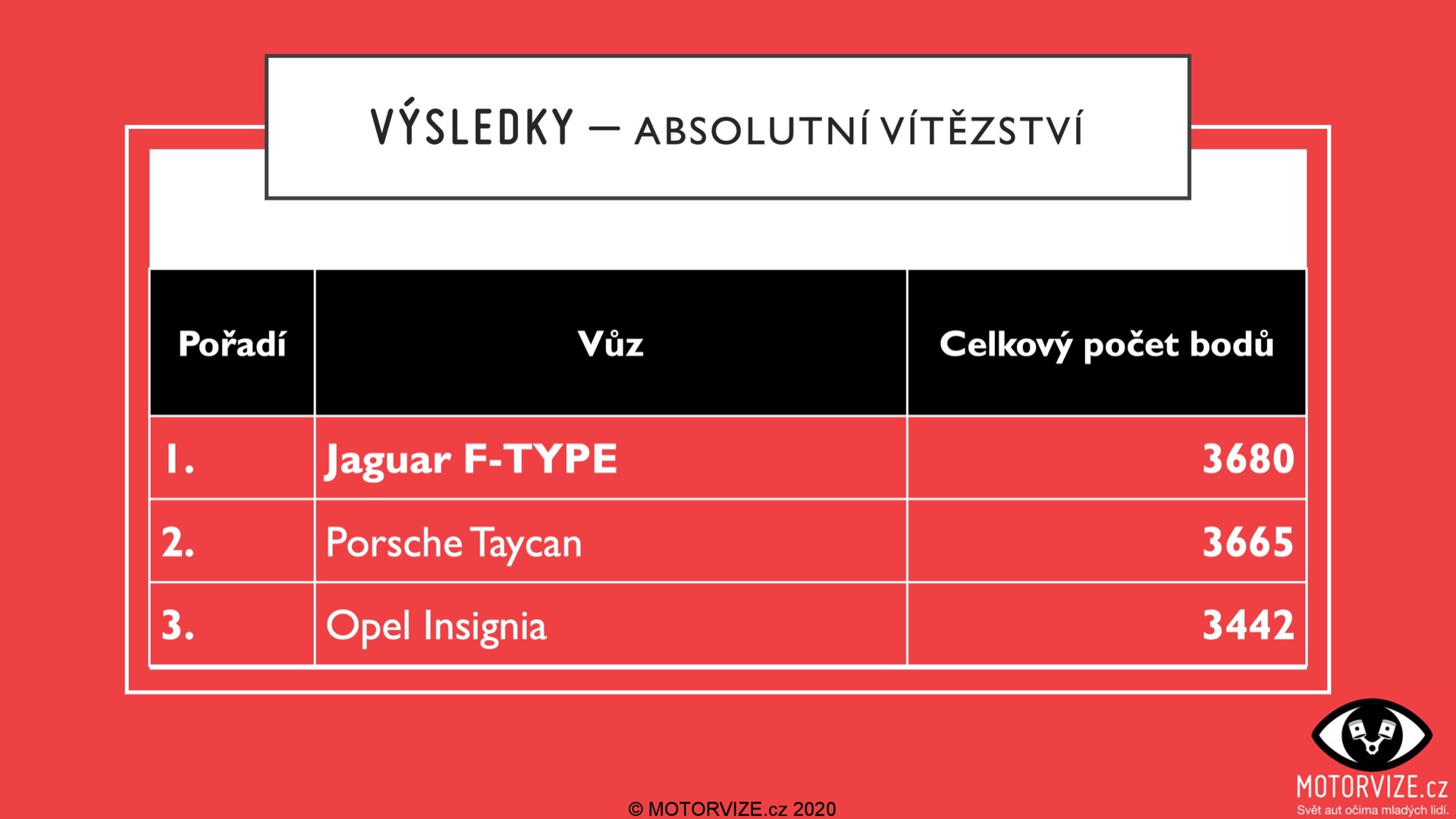 VÝSLEDKY – ABSOLUTNÍ VÍTĚZSTVÍ

| Pořadí | Vůz | Celkový počet bodů |
|---|---|---|
| 1. | Jaguar F-TYPE | 3680 |
| 2. | Porsche Taycan | 3665 |
| 3. | Opel Insignia | 3442 |

© MOTORVIZE.cz 2020

MOTORVIZE.cz
Svět aut očima mladých lidí.